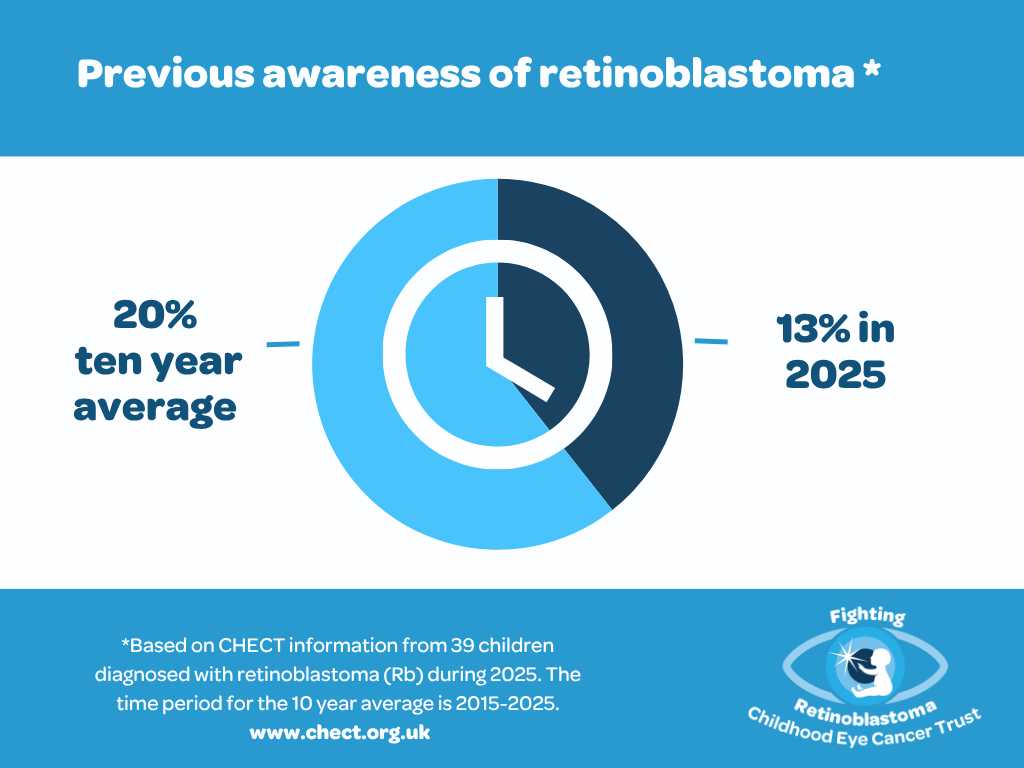 Previous awareness of retinoblastoma *

20% ten year average

13% in 2025

*Based on CHECT information from 39 children diagnosed with retinoblastoma (Rb) during 2025. The time period for the 10 year average is 2015-2025.
www.chect.org.uk

Fighting Retinoblastoma
Childhood Eye Cancer Trust